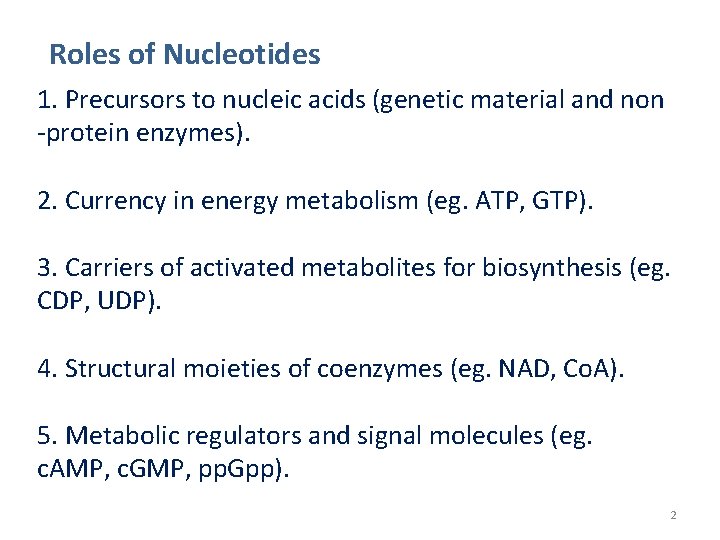 Roles of Nucleotides

1. Precursors to nucleic acids (genetic material and non -protein enzymes).

2. Currency in energy metabolism (eg. ATP, GTP).

3. Carriers of activated metabolites for biosynthesis (eg. CDP, UDP).

4. Structural moieties of coenzymes (eg. NAD, CoA).

5. Metabolic regulators and signal molecules (eg. cAMP, cGMP, ppGpp).

2